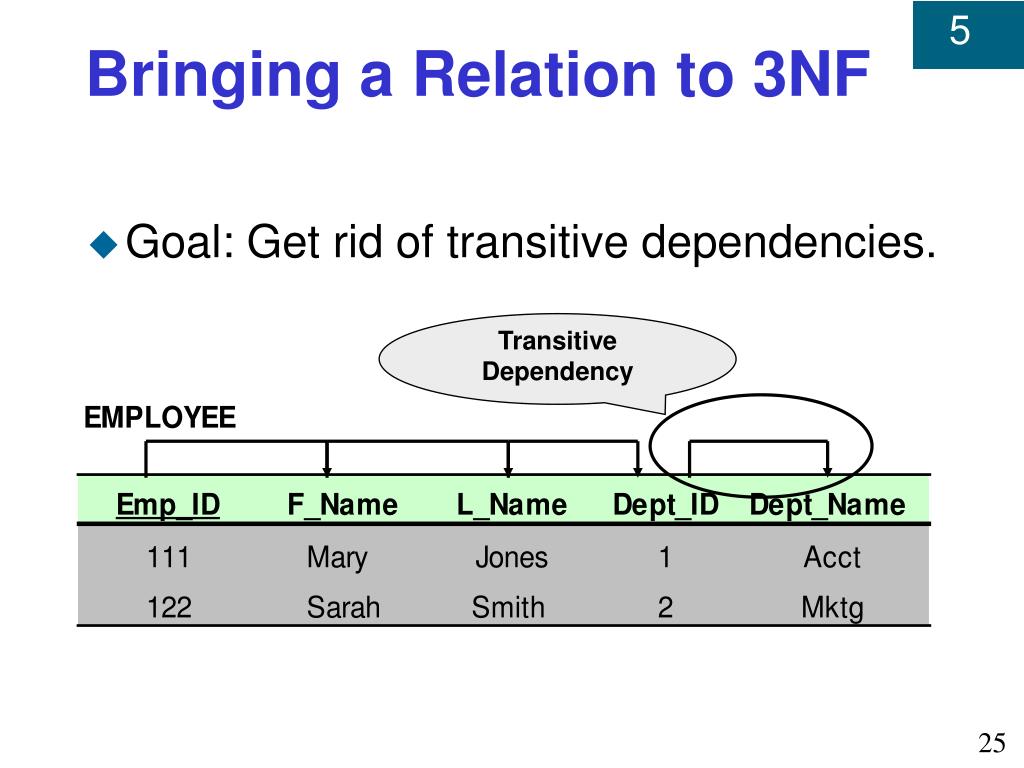 5

Bringing a Relation to 3NF

Goal: Get rid of transitive dependencies.

Transitive Dependency

EMPLOYEE

| Emp_ID | F_Name | L_Name | Dept_ID | Dept_Name |
|---|---|---|---|---|
| 111 | Mary | Jones | 1 | Acct |
| 122 | Sarah | Smith | 2 | Mktg |

25